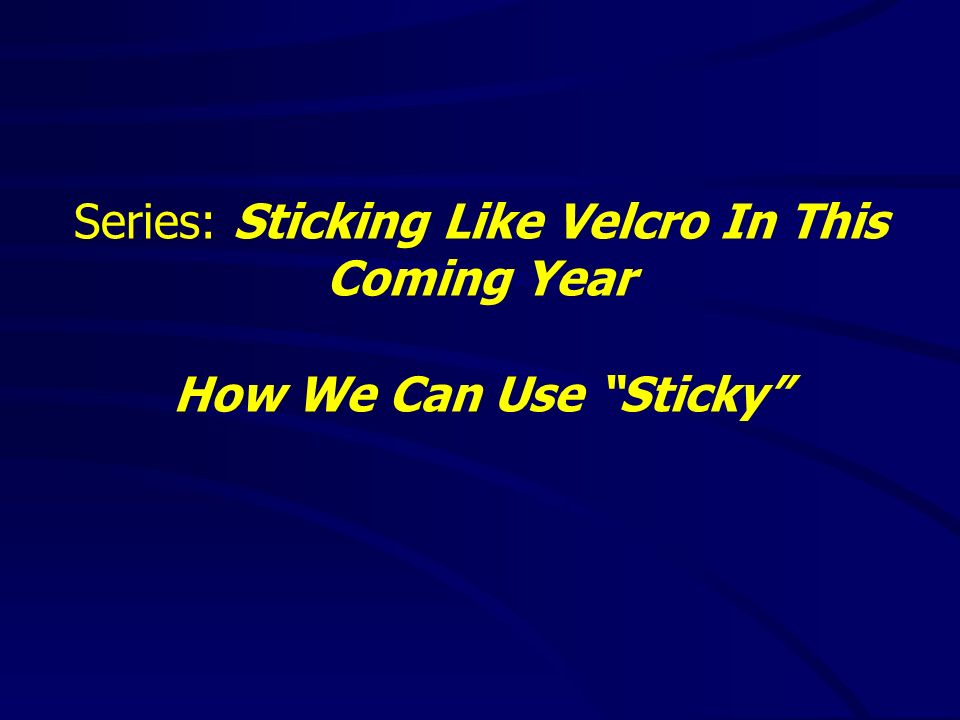 Series: Sticking Like Velcro In This Coming Year

How We Can Use “Sticky”